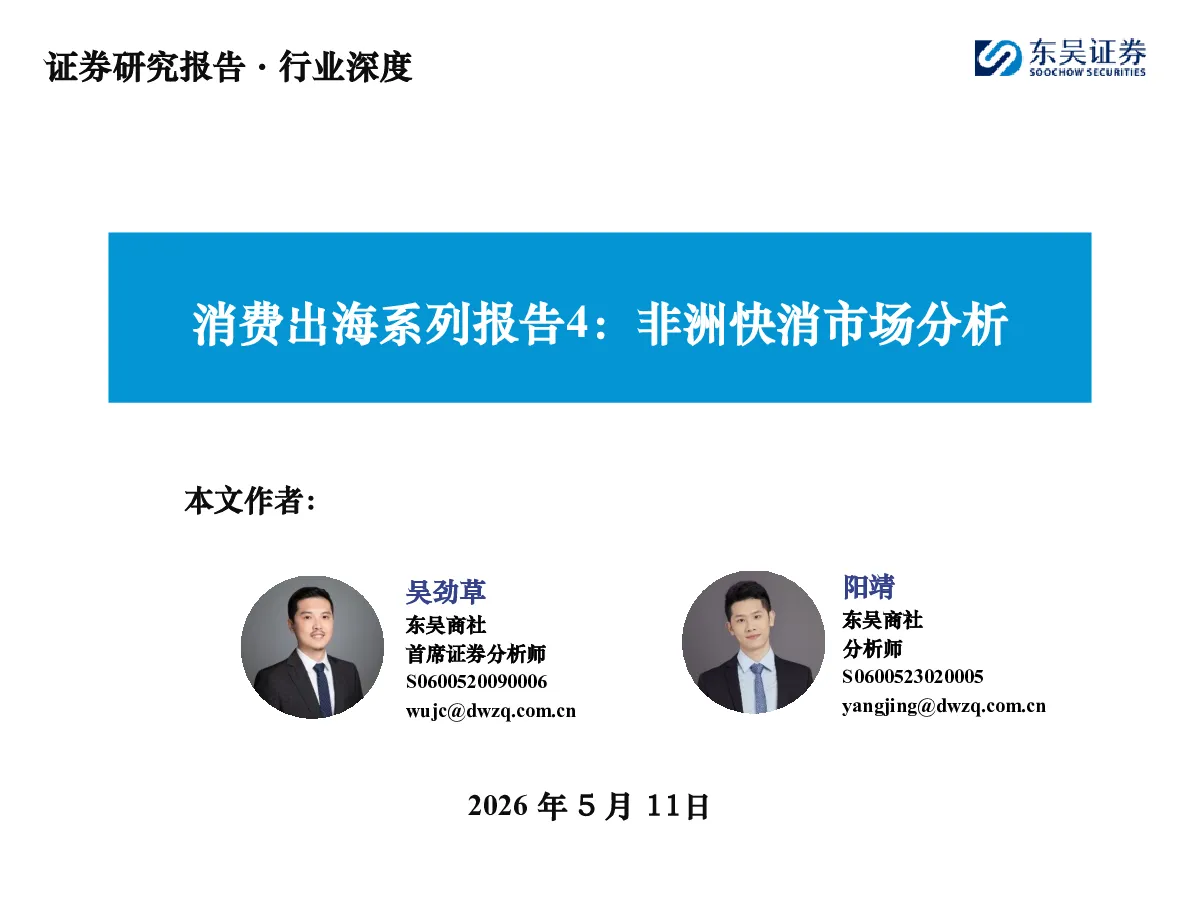 证券研究报告 · 行业深度

东吴证券
SOOCHOW SECURITIES

消费出海系列报告4：非洲快消市场分析

本文作者：

吴劲草
东吴商社
首席证券分析师
S0600520090006
wujc@dwzq.com.cn

阳靖
东吴商社
分析师
S0600523020005
yangjing@dwzq.com.cn

2026 年 5 月 11日